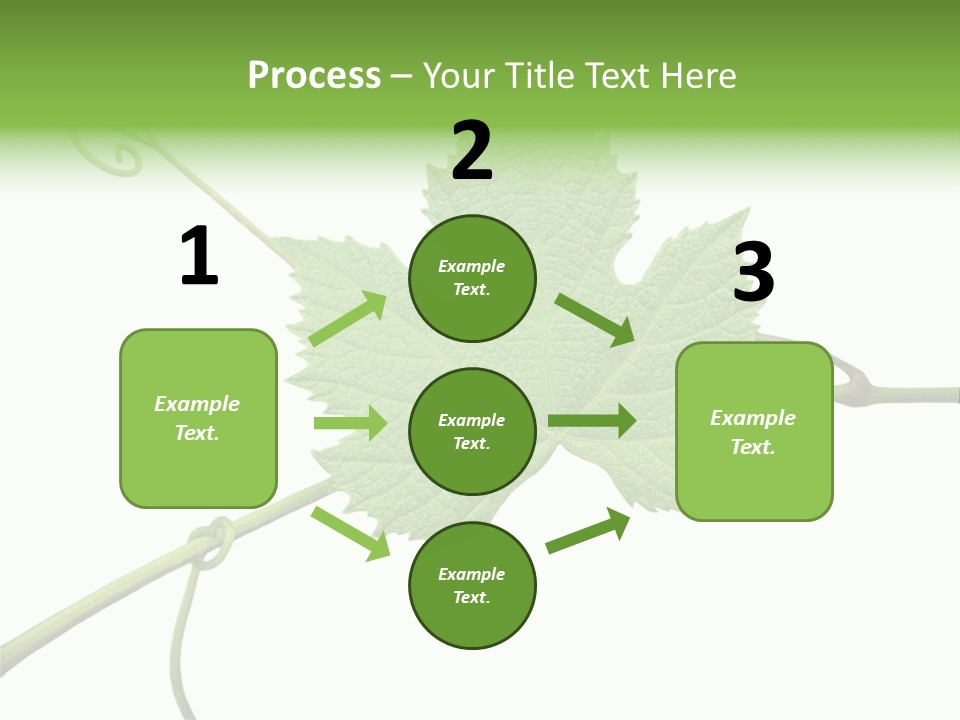 Process – Your Title Text Here

1

Example Text.

2

Example Text.

Example Text.

Example Text.

3

Example Text.